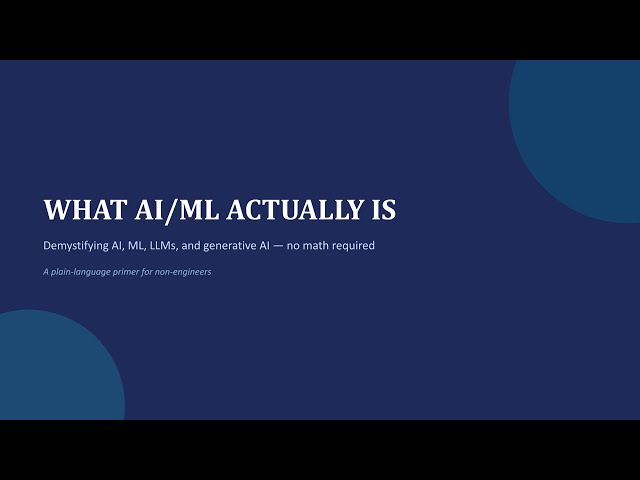 WHAT AI/ML ACTUALLY IS

Demystifying AI, ML, LLMs, and generative AI — no math required

A plain-language primer for non-engineers